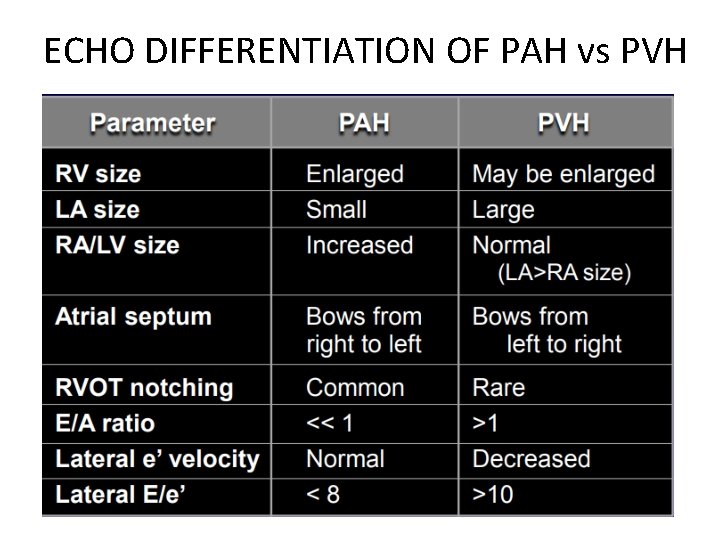 ECHO DIFFERENTIATION OF PAH vs PVH

| Parameter | PAH | PVH |
|---|---|---|
| RV size | Enlarged | May be enlarged |
| LA size | Small | Large |
| RA/LV size | Increased | Normal (LA>RA size) |
| Atrial septum | Bows from right to left | Bows from left to right |
| RVOT notching | Common | Rare |
| E/A ratio | << 1 | >1 |
| Lateral e' velocity | Normal | Decreased |
| Lateral E/e' | < 8 | >10 |